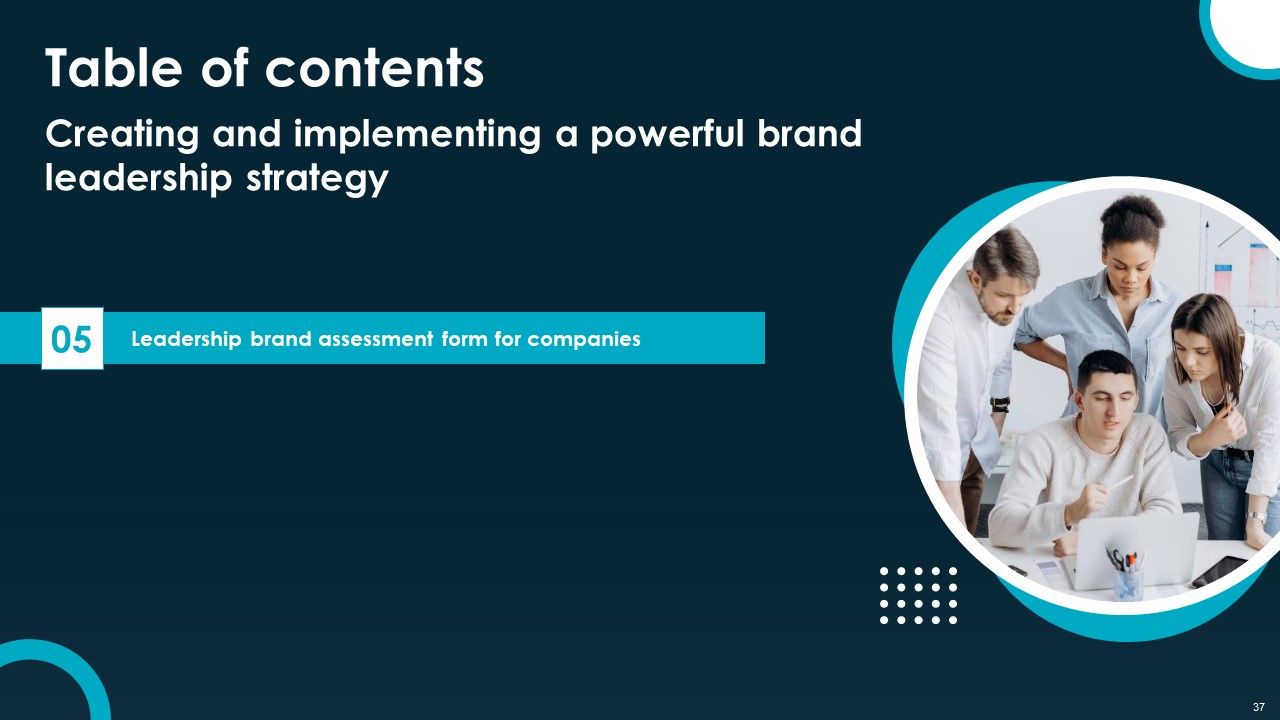 Table of contents

Creating and implementing a powerful brand leadership strategy

05

Leadership brand assessment form for companies

37